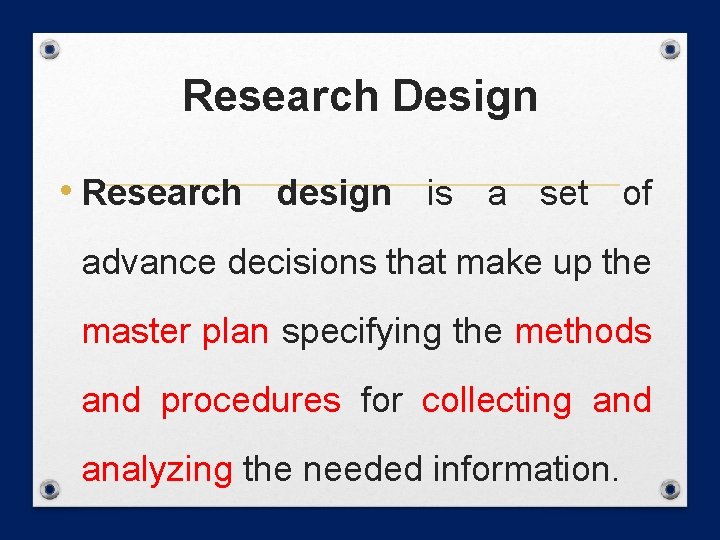 Research Design

• Research design is a set of advance decisions that make up the master plan specifying the methods and procedures for collecting and analyzing the needed information.